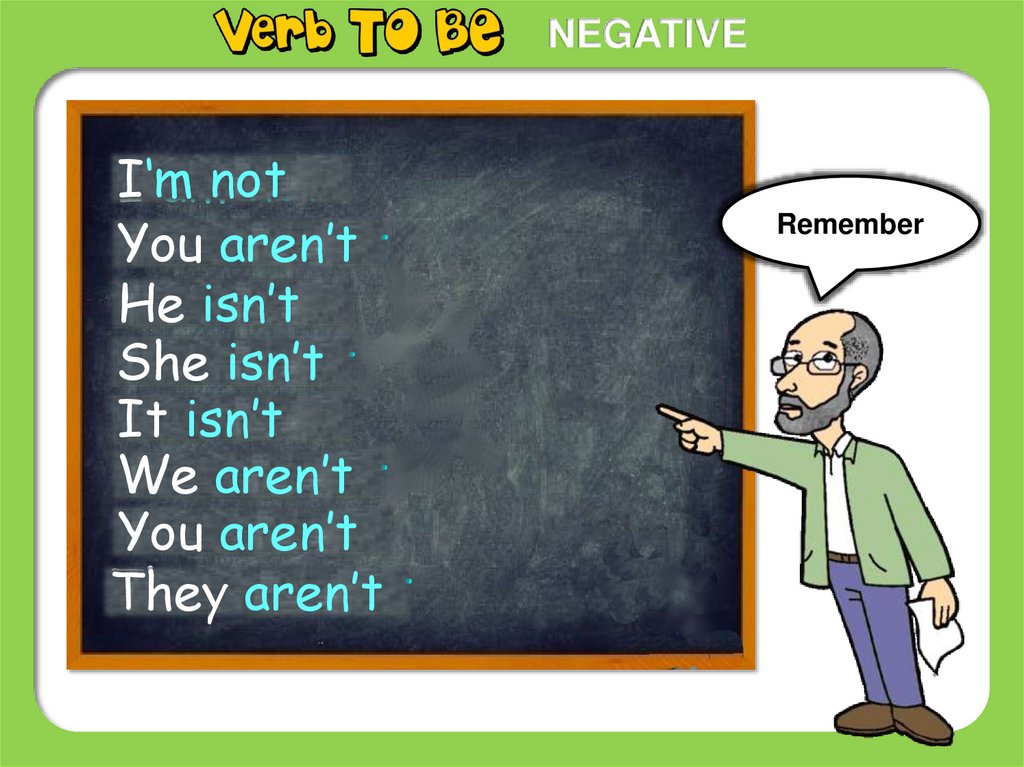 Verb TO Be NEGATIVE

I'm not
You aren't
He isn't
She isn't
It isn't
We aren't
You aren't
They aren't

Remember